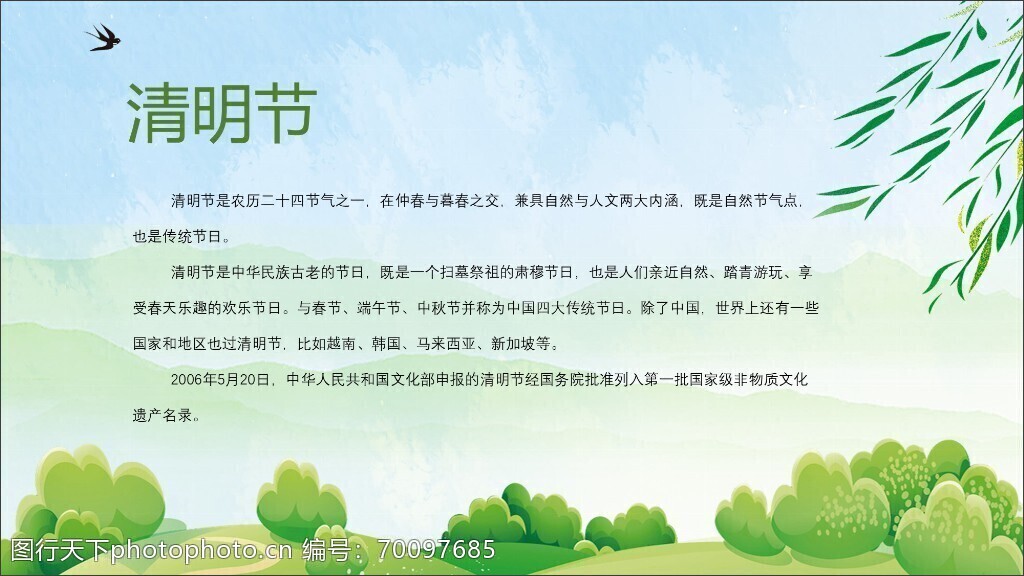 清明节

清明节是农历二十四节气之一，在仲春与暮春之交，兼具自然与人文两大内涵，既是自然节气点，也是传统节日。

清明节是中华民族古老的节日，既是一个扫墓祭祖的肃穆节日，也是人们亲近自然、踏青游玩、享受春天乐趣的欢乐节日。与春节、端午节、中秋节并称为中国四大传统节日。除了中国，世界上还有一些国家和地区也过清明节，比如越南、韩国、马来西亚、新加坡等。

2006年5月20日，中华人民共和国文化部申报的清明节经国务院批准列入第一批国家级非物质文化遗产名录。

图行天下photophoto.cn 编号：70097685